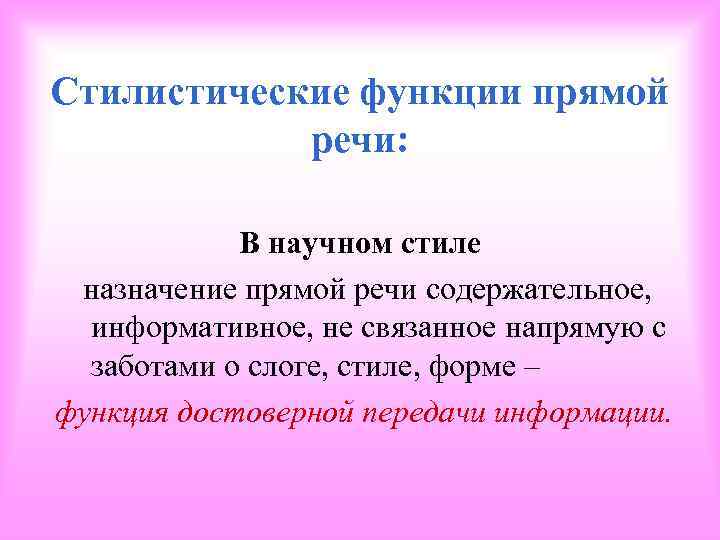 Стилистические функции прямой речи:

В научном стиле

назначение прямой речи содержательное, информативное, не связанное напрямую с заботами о слоге, стиле, форме – функция достоверной передачи информации.